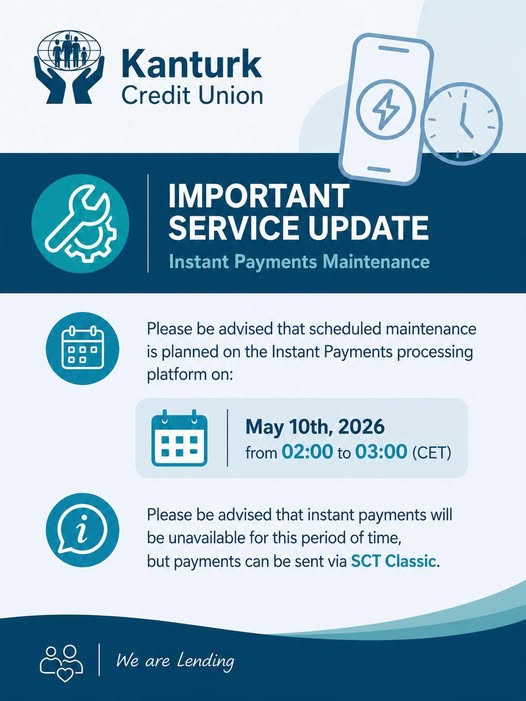 Kanturk
Credit Union

IMPORTANT SERVICE UPDATE

Instant Payments Maintenance

Please be advised that scheduled maintenance is planned on the Instant Payments processing platform on:

May 10th, 2026
from 02:00 to 03:00 (CET)

Please be advised that instant payments will be unavailable for this period of time, but payments can be sent via SCT Classic.

We are Lending